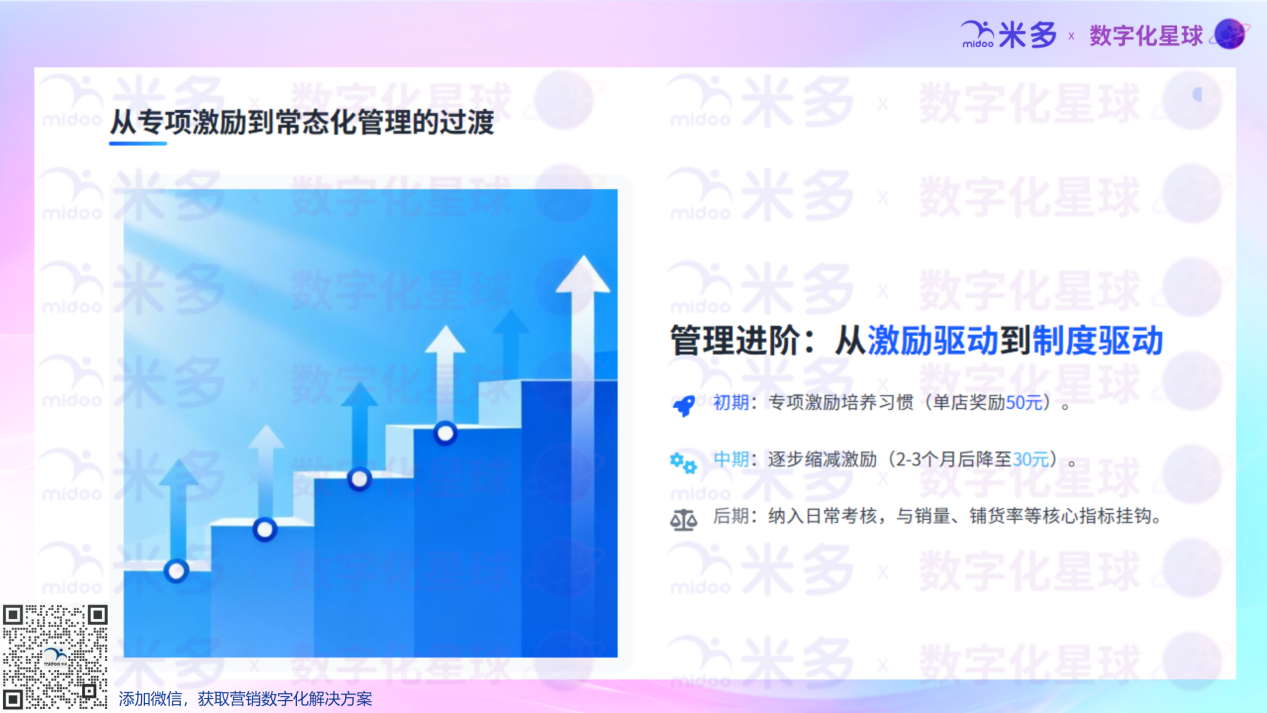 midoo 米多 x 数字化星球

从专项激励到常态化管理的过渡

管理进阶：从激励驱动到制度驱动

初期：专项激励培养习惯（单店奖励50元）。

中期：逐步缩减激励（2-3个月后降至30元）。

后期：纳入日常考核，与销量、铺货率等核心指标挂钩。

添加微信，获取营销数字化解决方案